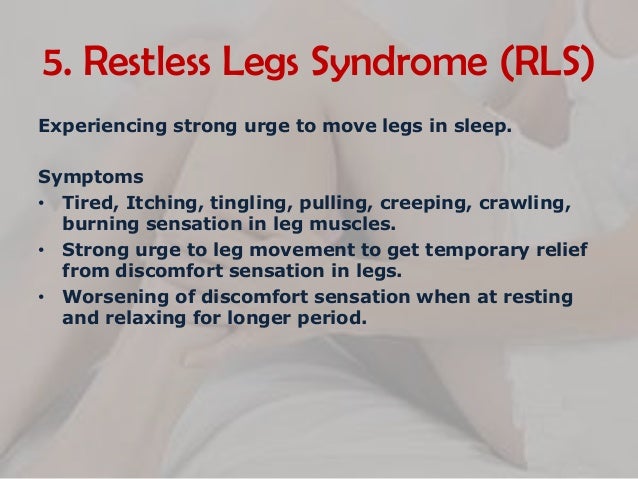 5. Restless Legs Syndrome (RLS)

Experiencing strong urge to move legs in sleep.

Symptoms
• Tired, Itching, tingling, pulling, creeping, crawling, burning sensation in leg muscles.
• Strong urge to leg movement to get temporary relief from discomfort sensation in legs.
• Worsening of discomfort sensation when at resting and relaxing for longer period.